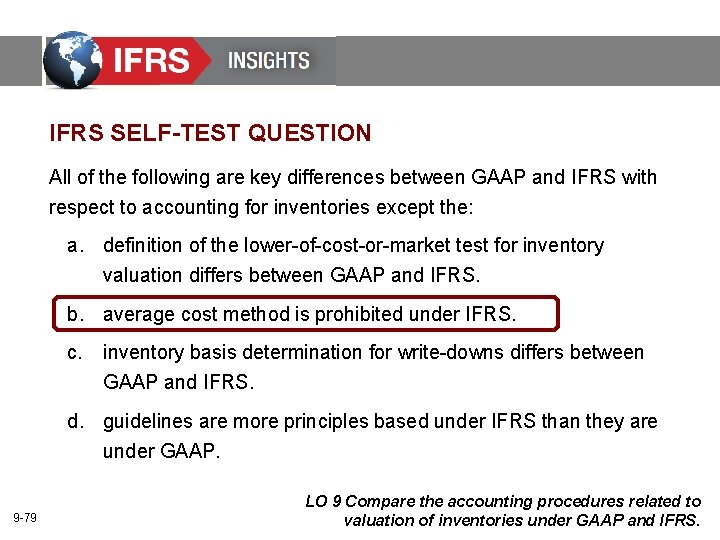 IFRS INSIGHTS

IFRS SELF-TEST QUESTION

All of the following are key differences between GAAP and IFRS with respect to accounting for inventories except the:

a. definition of the lower-of-cost-or-market test for inventory valuation differs between GAAP and IFRS.

b. average cost method is prohibited under IFRS.

c. inventory basis determination for write-downs differs between GAAP and IFRS.

d. guidelines are more principles based under IFRS than they are under GAAP.

9-79

LO 9 Compare the accounting procedures related to valuation of inventories under GAAP and IFRS.